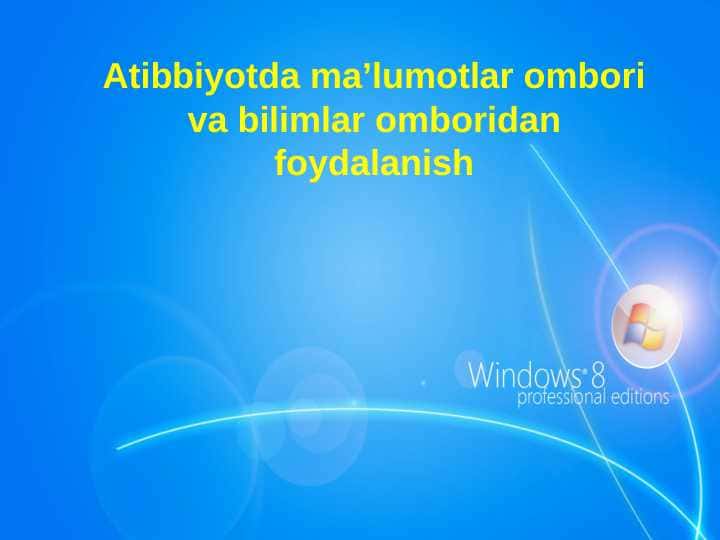 Atibbiyotda ma’lumotlar ombori va bilimlar omboridan foydalanish

Windows 8
professional editions